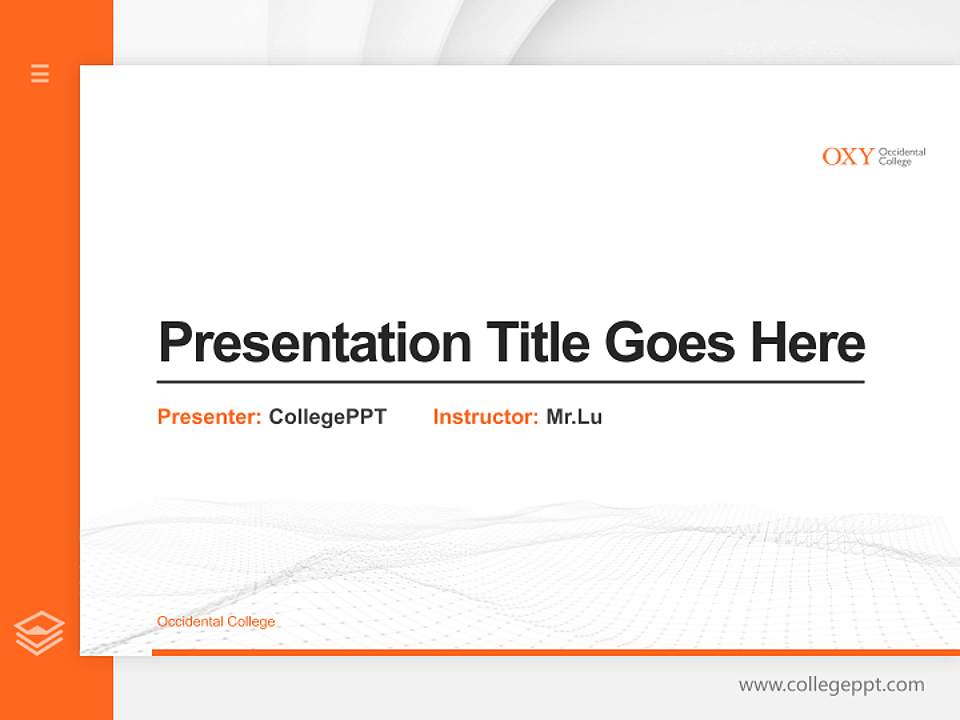 OXY Occidental College

Presentation Title Goes Here

Presenter: CollegePPT Instructor: Mr.Lu

Occidental College

www.collegeppt.com